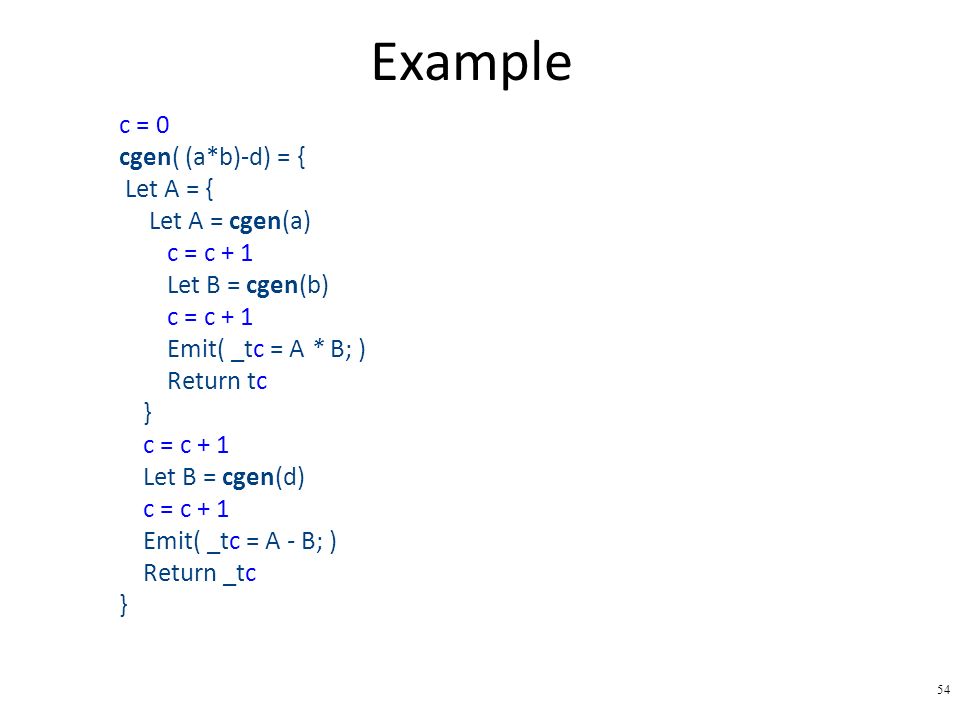 Example

c = 0
cgen( (a*b)-d) = {
Let A = {
Let A = cgen(a)
c = c + 1
Let B = cgen(b)
c = c + 1
Emit( _tc = A * B; )
Return tc
}
c = c + 1
Let B = cgen(d)
c = c + 1
Emit( _tc = A - B; )
Return _tc
}

54